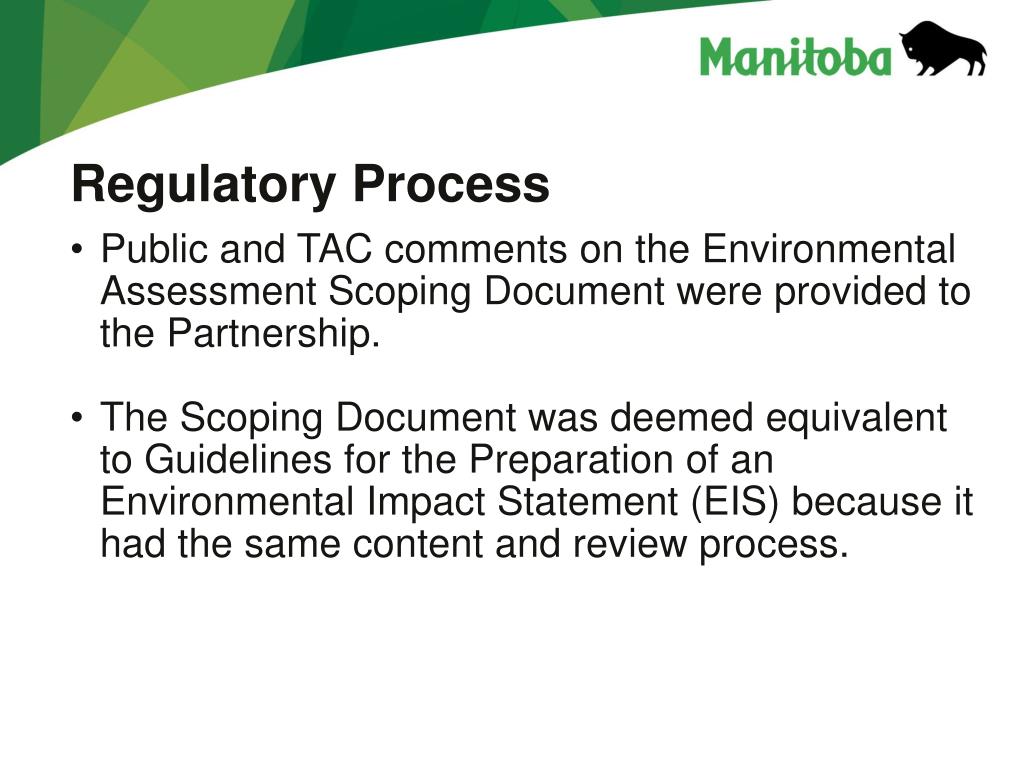 Manitoba

Regulatory Process

• Public and TAC comments on the Environmental Assessment Scoping Document were provided to the Partnership.

• The Scoping Document was deemed equivalent to Guidelines for the Preparation of an Environmental Impact Statement (EIS) because it had the same content and review process.